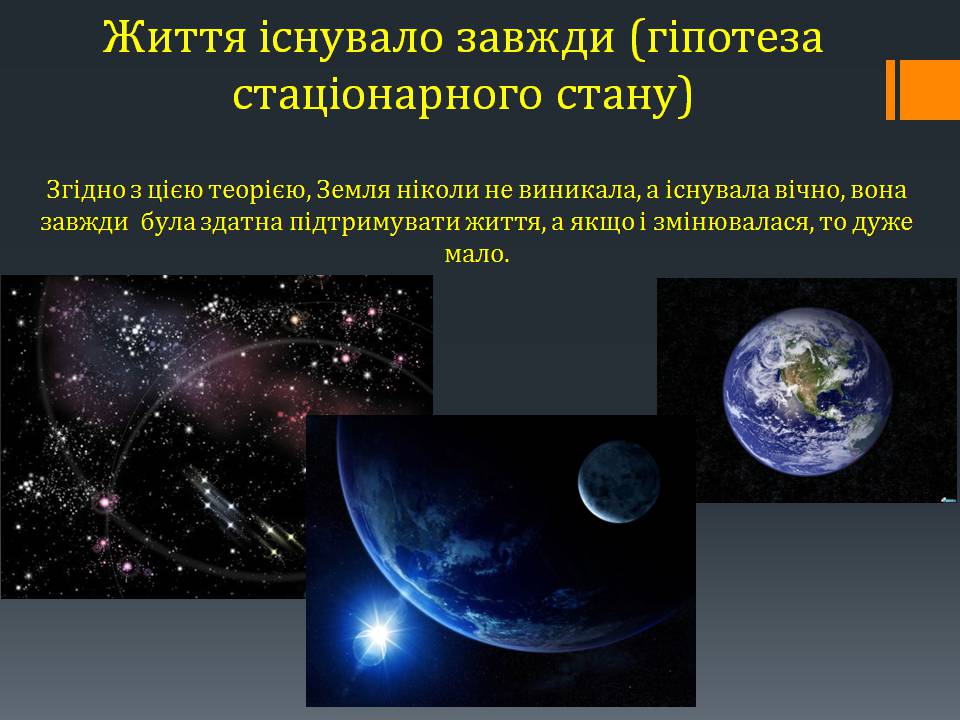 Життя існувало завжди (гіпотеза стаціонарного стану)

Згідно з цією теорією, Земля ніколи не виникала, а існувала вічно, вона завжди була здатна підтримувати життя, а якщо і змінювалася, то дуже мало.